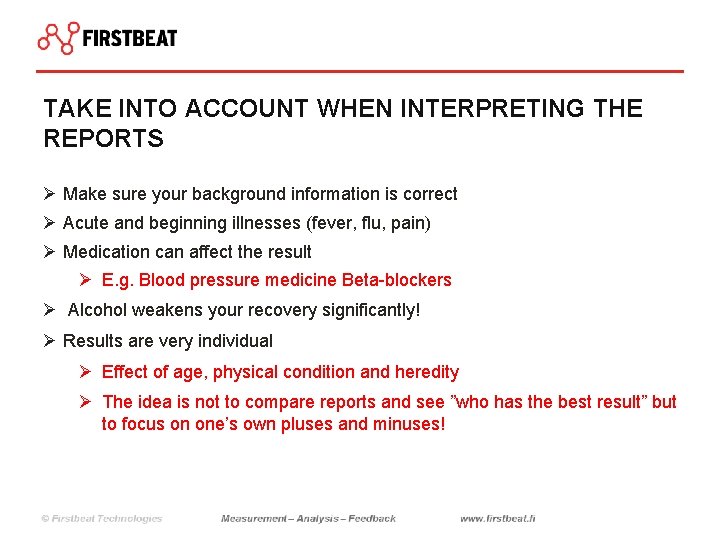 FIRSTBEAT

TAKE INTO ACCOUNT WHEN INTERPRETING THE REPORTS

➢ Make sure your background information is correct
➢ Acute and beginning illnesses (fever, flu, pain)
➢ Medication can affect the result
➢ E.g. Blood pressure medicine Beta-blockers
➢ Alcohol weakens your recovery significantly!
➢ Results are very individual
➢ Effect of age, physical condition and heredity
➢ The idea is not to compare reports and see ”who has the best result” but to focus on one’s own pluses and minuses!

© Firstbeat Technologies Measurement – Analysis – Feedback www.firstbeat.fi